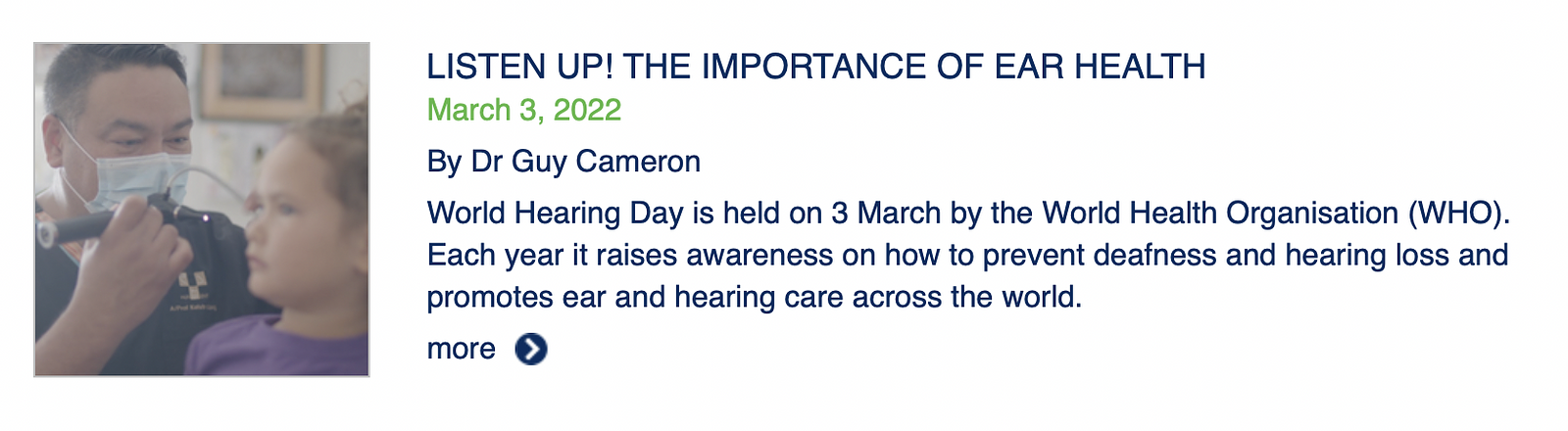 LISTEN UP! THE IMPORTANCE OF EAR HEALTH

March 3, 2022

By Dr Guy Cameron

World Hearing Day is held on 3 March by the World Health Organisation (WHO). Each year it raises awareness on how to prevent deafness and hearing loss and promotes ear and hearing care across the world.

more